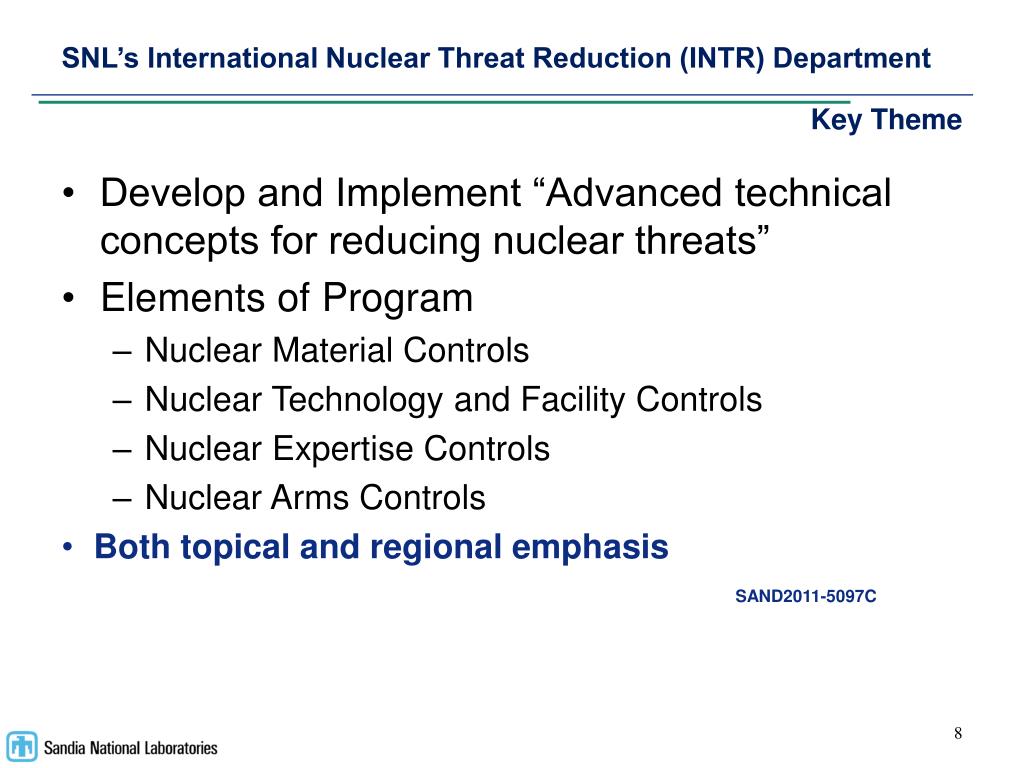 SNL’s International Nuclear Threat Reduction (INTR) Department

Key Theme

• Develop and Implement “Advanced technical concepts for reducing nuclear threats”
• Elements of Program
– Nuclear Material Controls
– Nuclear Technology and Facility Controls
– Nuclear Expertise Controls
– Nuclear Arms Controls
• Both topical and regional emphasis

SAND2011-5097C

Sandia National Laboratories

8